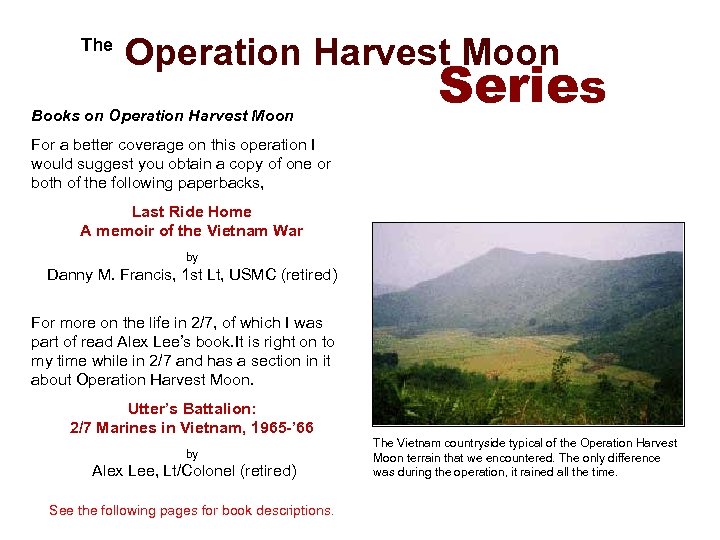 The Operation Harvest Moon Series

Books on Operation Harvest Moon

For a better coverage on this operation I would suggest you obtain a copy of one or both of the following paperbacks,

Last Ride Home
A memoir of the Vietnam War

by
Danny M. Francis, 1st Lt, USMC (retired)

For more on the life in 2/7, of which I was part of read Alex Lee's book.It is right on to my time while in 2/7 and has a section in it about Operation Harvest Moon.

Utter's Battalion:
2/7 Marines in Vietnam, 1965-'66

by
Alex Lee, Lt/Colonel (retired)

See the following pages for book descriptions.

The Vietnam countryside typical of the Operation Harvest Moon terrain that we encountered. The only difference was during the operation, it rained all the time.